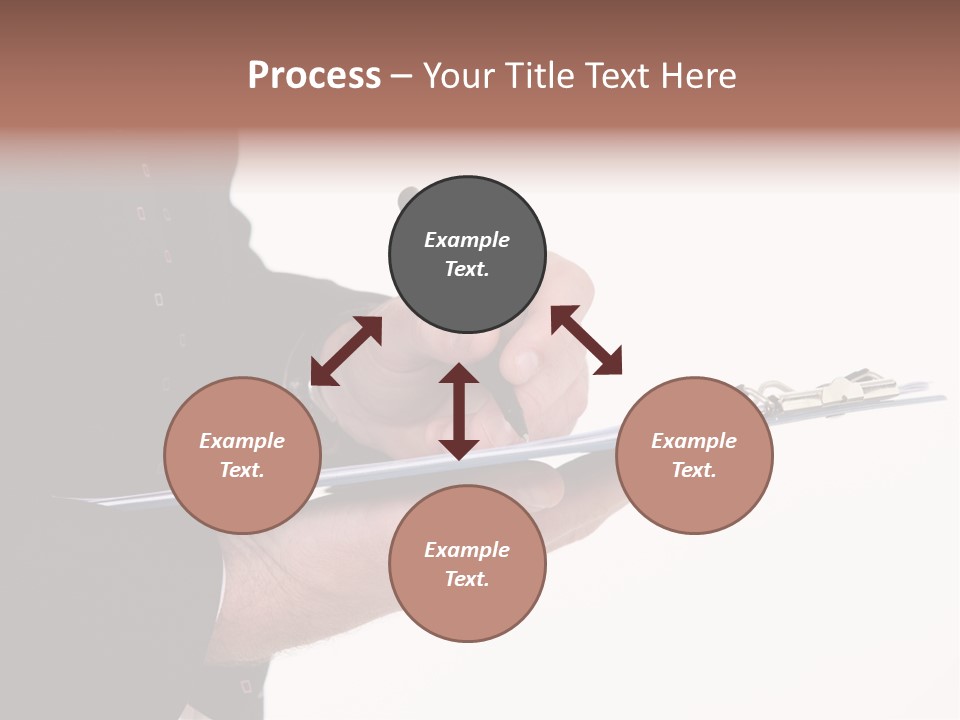 Process – Your Title Text Here

Example Text.

Example Text.

Example Text.

Example Text.